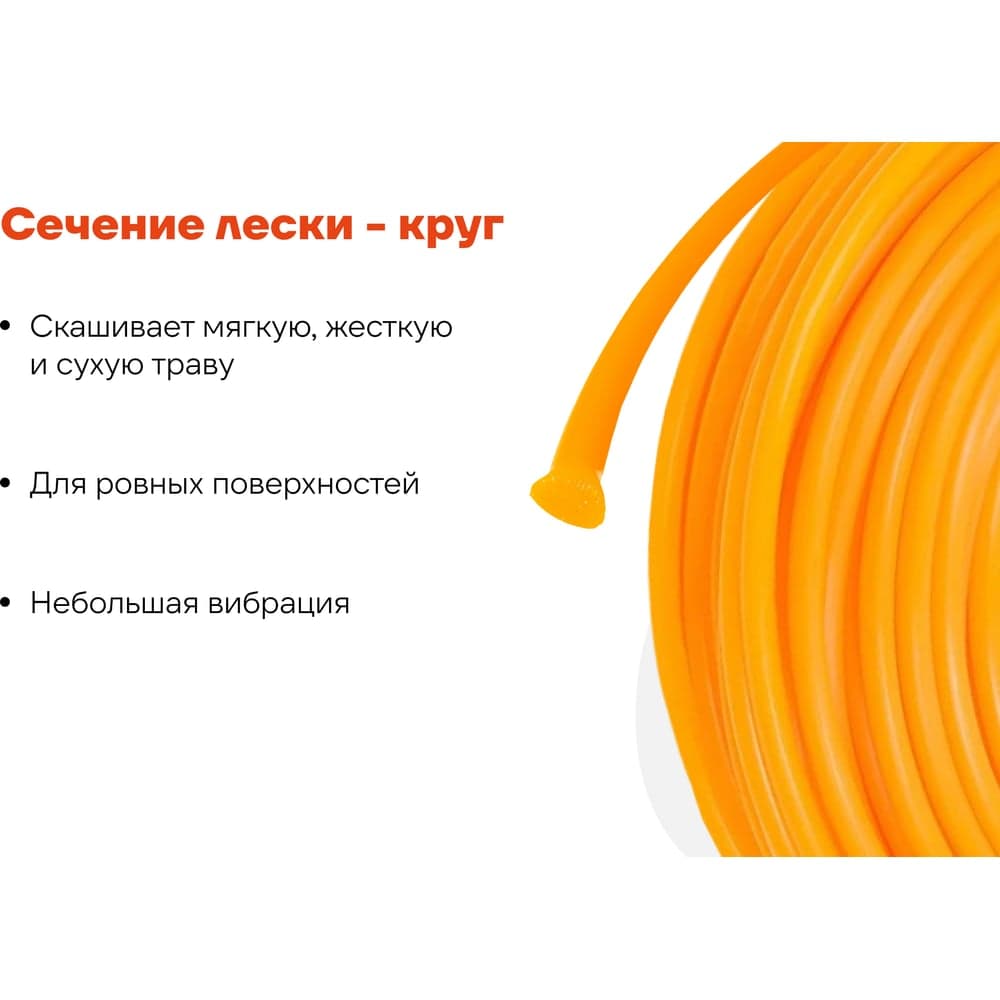 Сечение лески – круг

• Скашивает мягкую, жесткую и сухую траву

• Для ровных поверхностей

• Небольшая вибрация